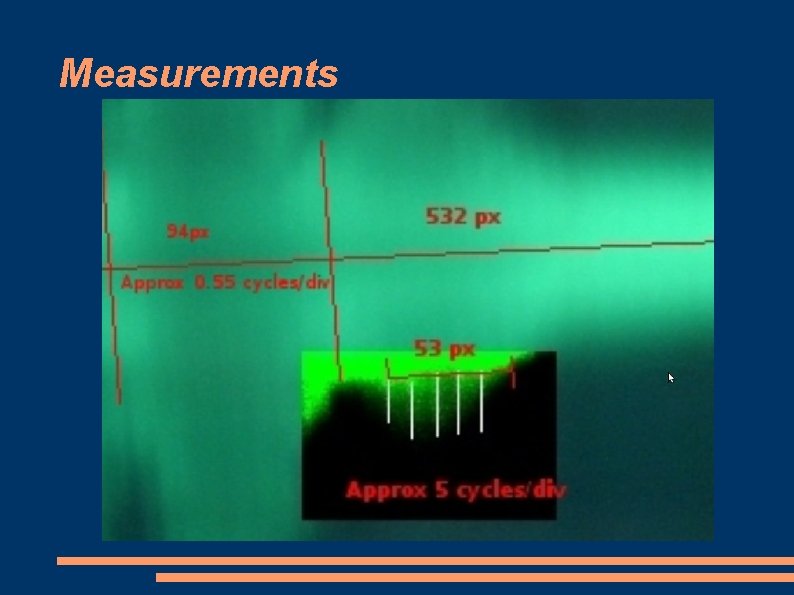 Measurements

94px

532 px

Approx 0.55 cycles/div

53 px

Approx 5 cycles/div